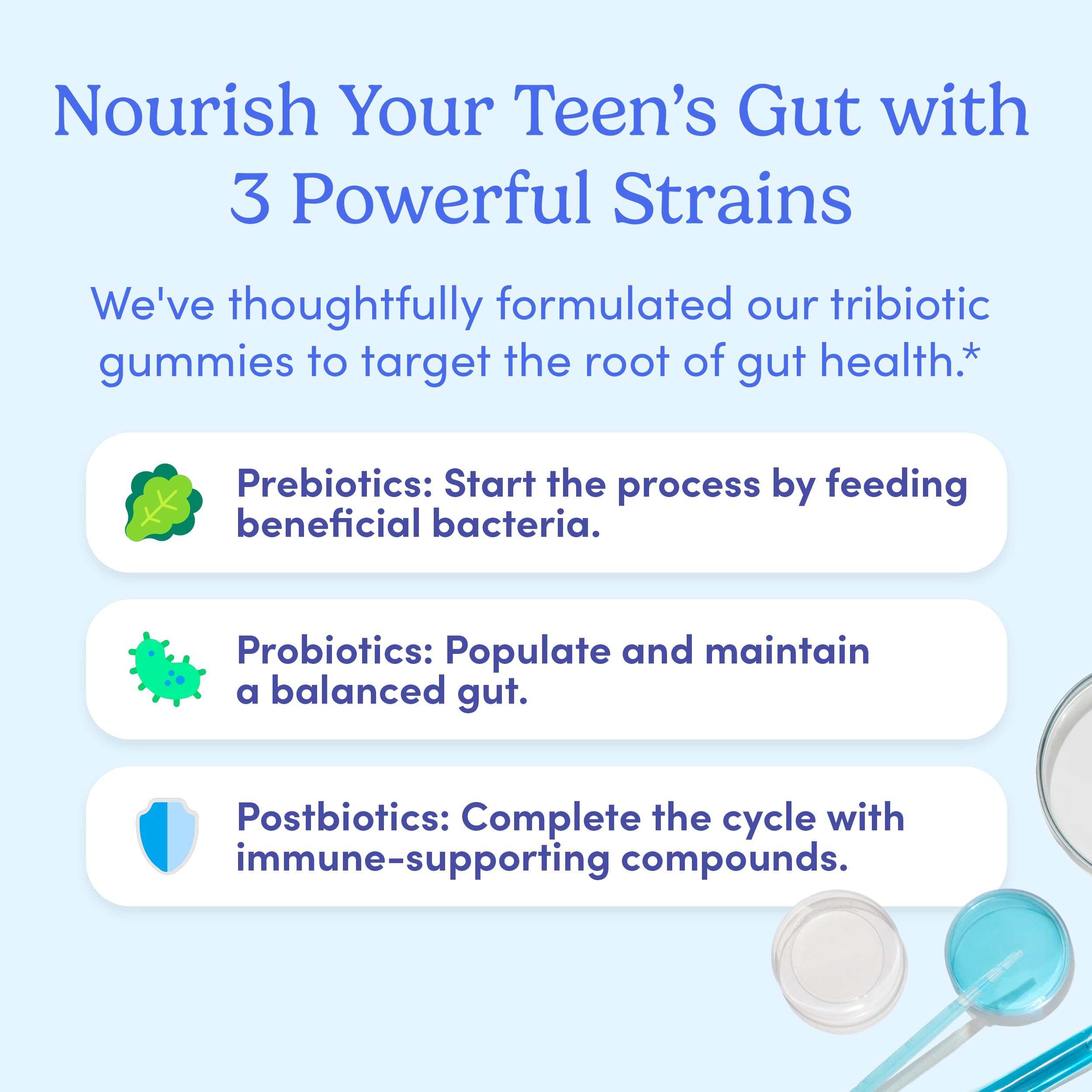 Nourish Your Teen's Gut with 3 Powerful Strains

We've thoughtfully formulated our tribiotic gummies to target the root of gut health.*

Prebiotics: Start the process by feeding beneficial bacteria.

Probiotics: Populate and maintain a balanced gut.

Postbiotics: Complete the cycle with immune-supporting compounds.